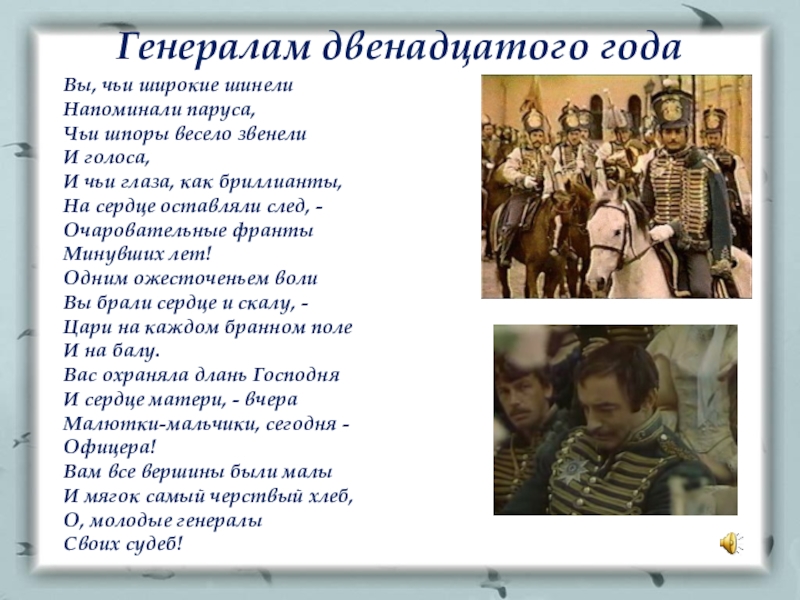 Генералам двенадцатого года

Вы, чьи широкие шинели
Напоминали паруса,
Чьи шпоры весело звенели
И голоса,
И чьи глаза, как бриллианты,
На сердце оставляли след, -
Очаровательные франты
Минувших лет!
Одним ожесточеньем воли
Вы брали сердце и скалу, -
Цари на каждом бранном поле
И на балу.
Вас охраняла длань Господня
И сердце матери, - вчера
Малютки-мальчики, сегодня -
Офицера!
Вам все вершины были малы
И мягок самый черствый хлеб,
О, молодые генералы
Своих судеб!